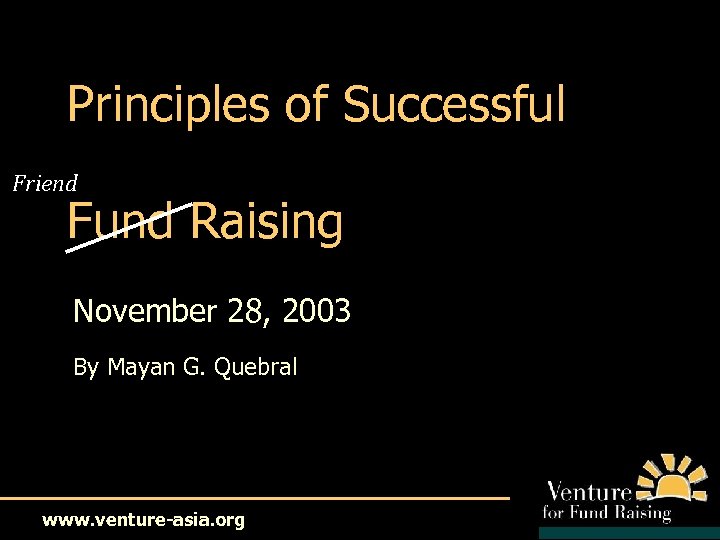 Principles of Successful

Friend

Fund Raising

November 28, 2003

By Mayan G. Quebral

www.venture-asia.org

Venture
for Fund Raising